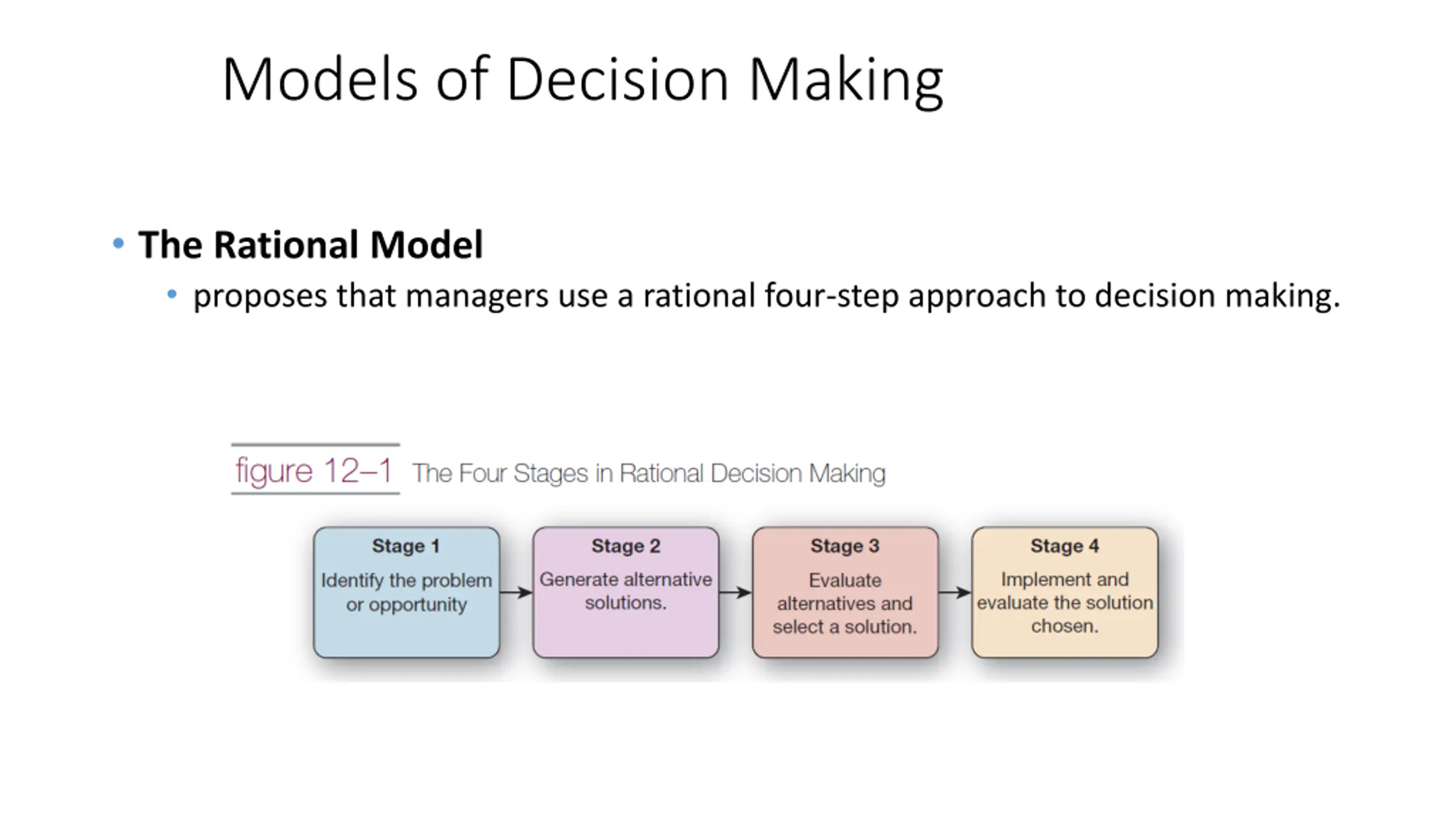 Models of Decision Making

• The Rational Model
  • proposes that managers use a rational four-step approach to decision making.

figure 12–1 The Four Stages in Rational Decision Making

Stage 1
Identify the problem or opportunity

Stage 2
Generate alternative solutions.

Stage 3
Evaluate alternatives and select a solution.

Stage 4
Implement and evaluate the solution chosen.